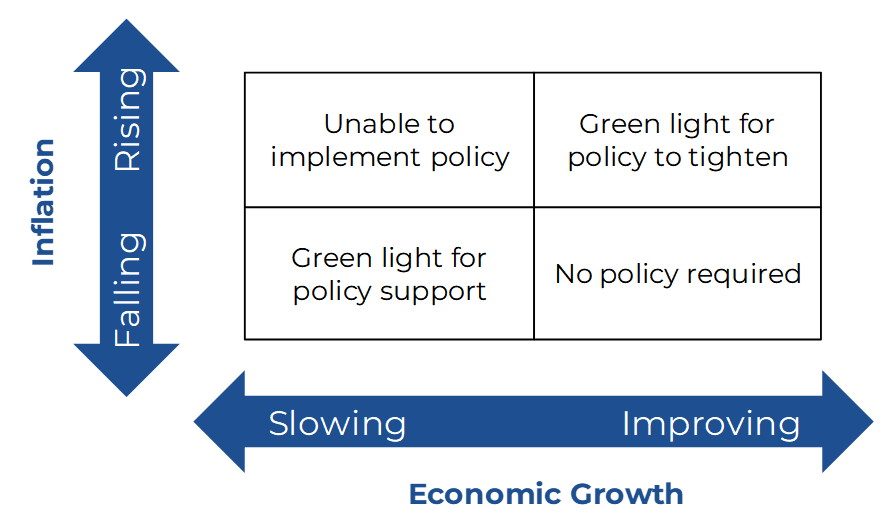 Inflation

Rising

Falling

| Unable to implement policy | Green light for policy to tighten |
|---|---|
| Green light for policy support | No policy required |

Slowing

Improving

Economic Growth